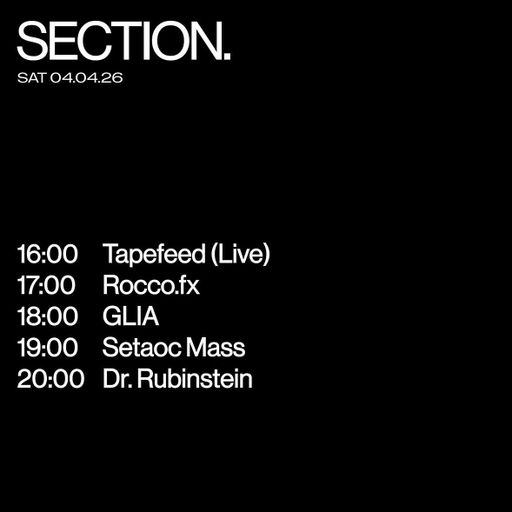 SECTION.
SAT 04.04.26

16:00 Tapefeed (Live)
17:00 Rocco.fx
18:00 GLIA
19:00 Setaoc Mass
20:00 Dr. Rubinstein